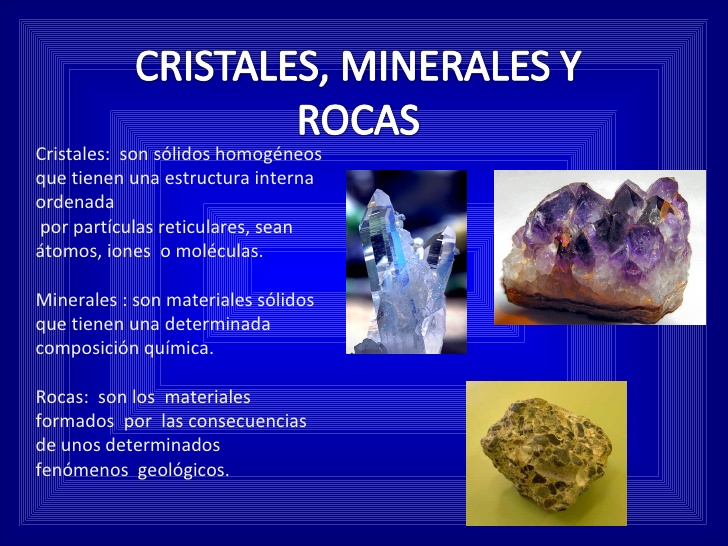 CRISTALES, MINERALES Y ROCAS

Cristales: son sólidos homogéneos que tienen una estructura interna ordenada por partículas reticulares, sean átomos, iones o moléculas.

Minerales : son materiales sólidos que tienen una determinada composición química.

Rocas: son los materiales formados por las consecuencias de unos determinados fenómenos geológicos.